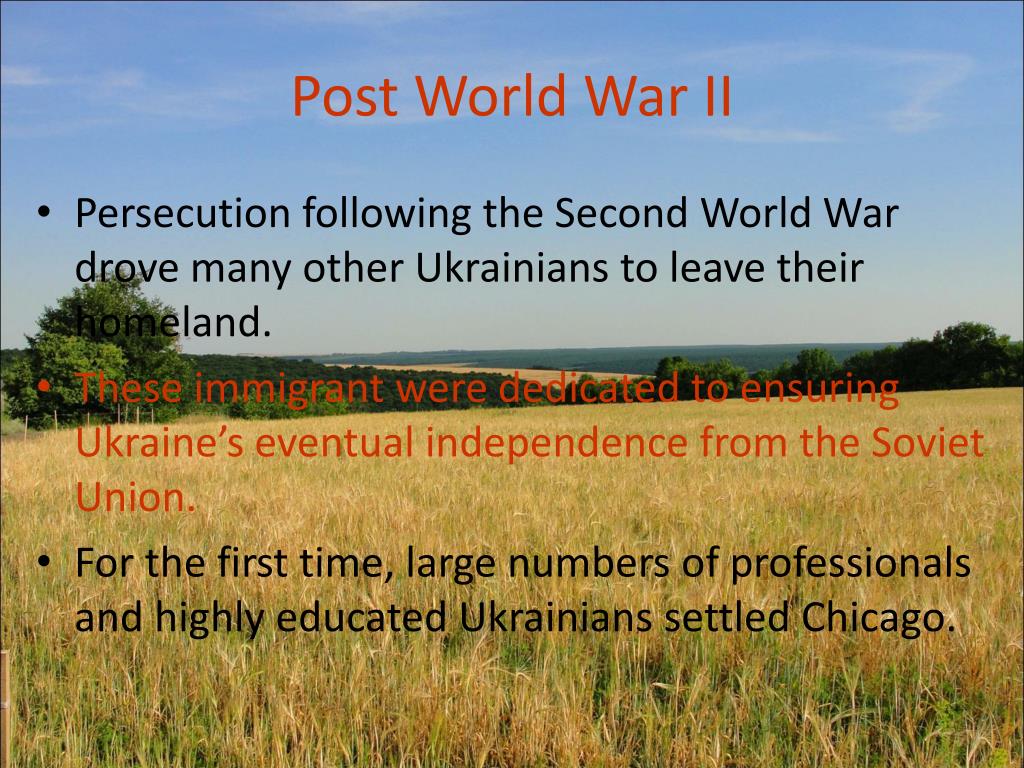 Post World War II

• Persecution following the Second World War drove many other Ukrainians to leave their homeland.

• These immigrant were dedicated to ensuring Ukraine's eventual independence from the Soviet Union.

• For the first time, large numbers of professionals and highly educated Ukrainians settled Chicago.